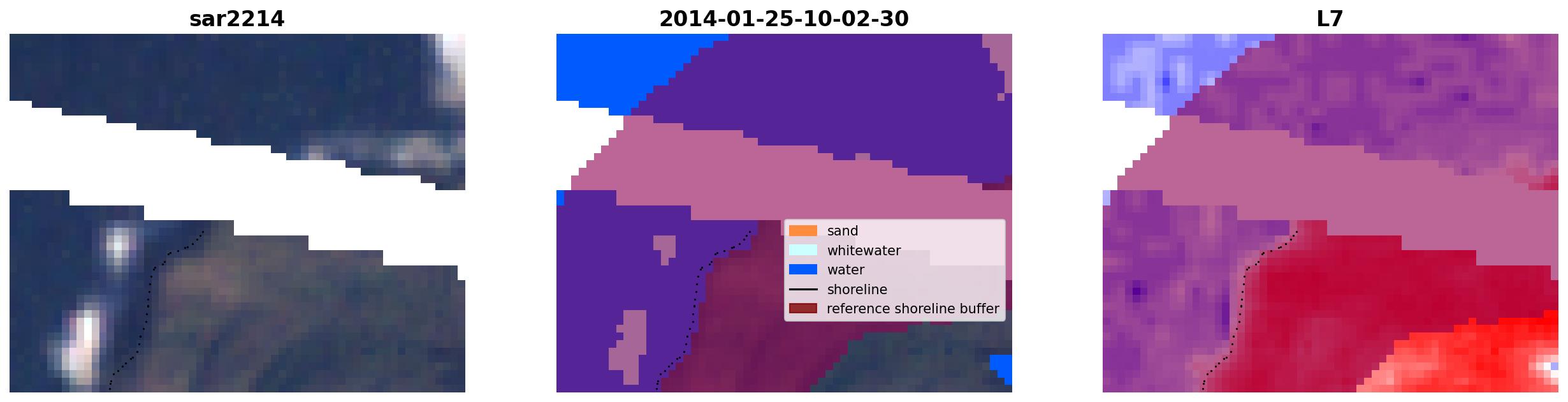 sar2214

2014-01-25-10-02-30

sand
whitewater
water
shoreline
reference shoreline buffer

L7